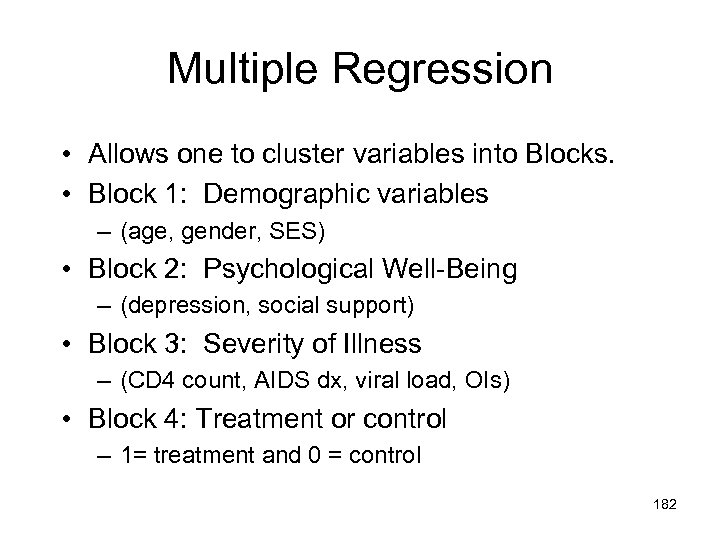 Multiple Regression

• Allows one to cluster variables into Blocks.
• Block 1: Demographic variables
– (age, gender, SES)
• Block 2: Psychological Well-Being
– (depression, social support)
• Block 3: Severity of Illness
– (CD4 count, AIDS dx, viral load, OIs)
• Block 4: Treatment or control
– 1= treatment and 0 = control

182